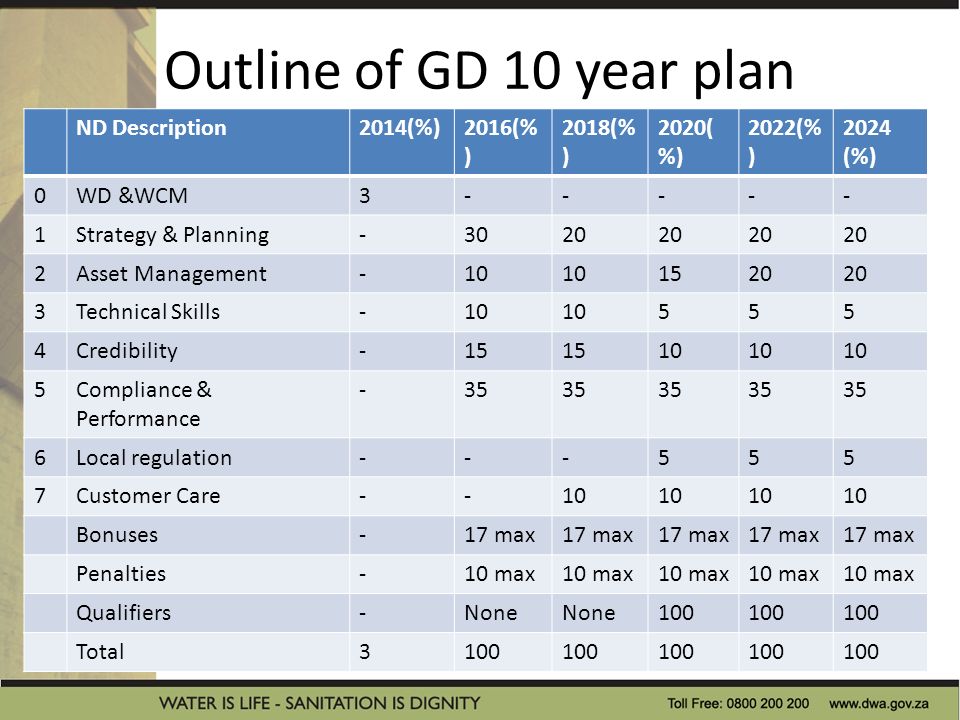 Outline of GD 10 year plan

| | ND Description | 2014(%) | 2016(%) | 2018(%) | 2020(%) | 2022(%) | 2024 (%) |
|---|---|---|---|---|---|---|---|
| 0 | WD &WCM | 3 | - | - | - | - | - |
| 1 | Strategy & Planning | - | 30 | 20 | 20 | 20 | 20 |
| 2 | Asset Management | - | 10 | 10 | 15 | 20 | 20 |
| 3 | Technical Skills | - | 10 | 10 | 5 | 5 | 5 |
| 4 | Credibility | - | 15 | 15 | 10 | 10 | 10 |
| 5 | Compliance & Performance | - | 35 | 35 | 35 | 35 | 35 |
| 6 | Local regulation | - | - | - | 5 | 5 | 5 |
| 7 | Customer Care | - | - | 10 | 10 | 10 | 10 |
| | Bonuses | - | 17 max | 17 max | 17 max | 17 max | 17 max |
| | Penalties | - | 10 max | 10 max | 10 max | 10 max | 10 max |
| | Qualifiers | - | None | None | 100 | 100 | 100 |
| | Total | 3 | 100 | 100 | 100 | 100 | 100 |

WATER IS LIFE - SANITATION IS DIGNITY Toll Free: 0800 200 200 www.dwa.gov.za